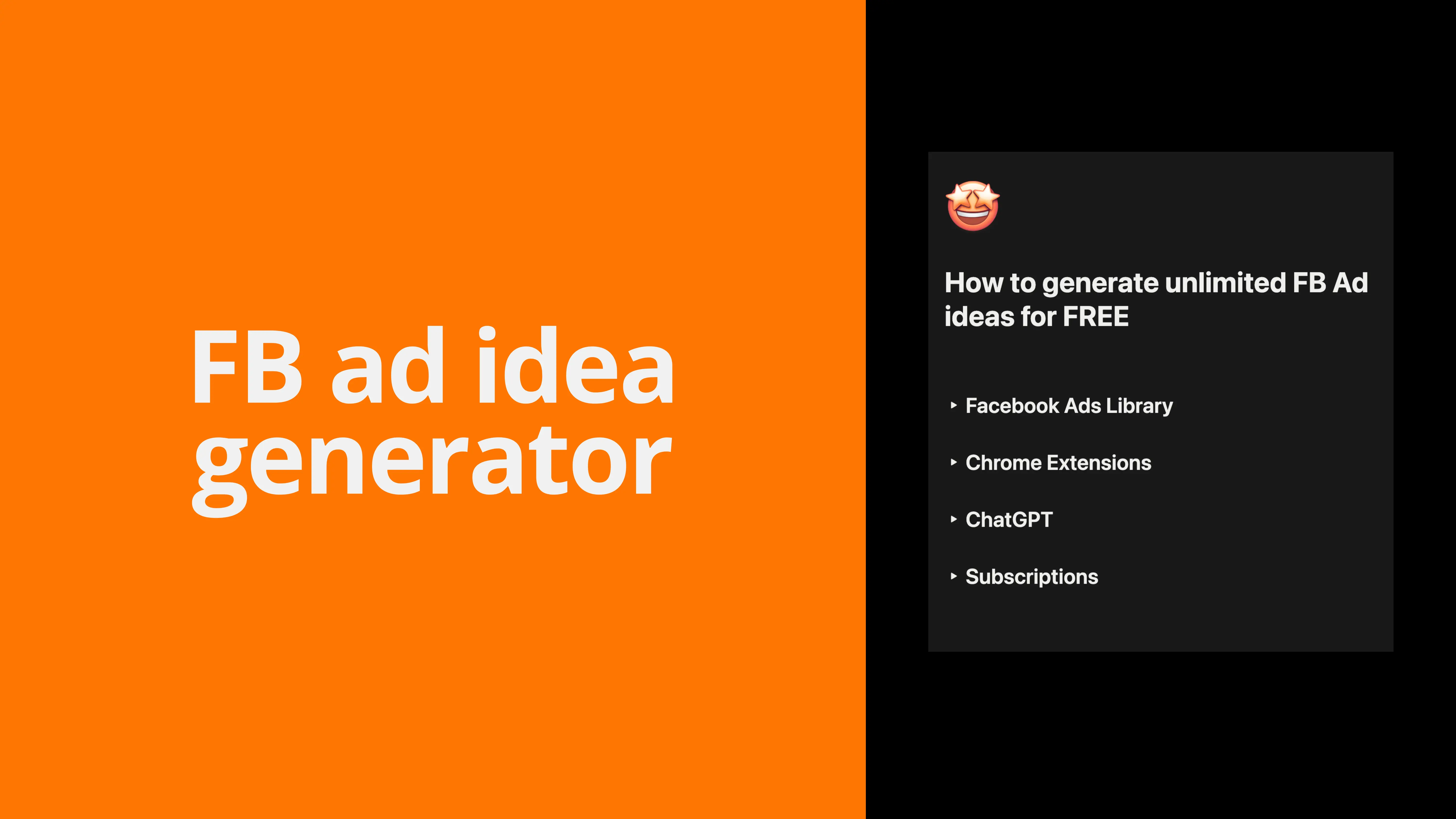 FB ad idea generator

🤩

How to generate unlimited FB Ad ideas for FREE

‣ Facebook Ads Library

‣ Chrome Extensions

‣ ChatGPT

‣ Subscriptions